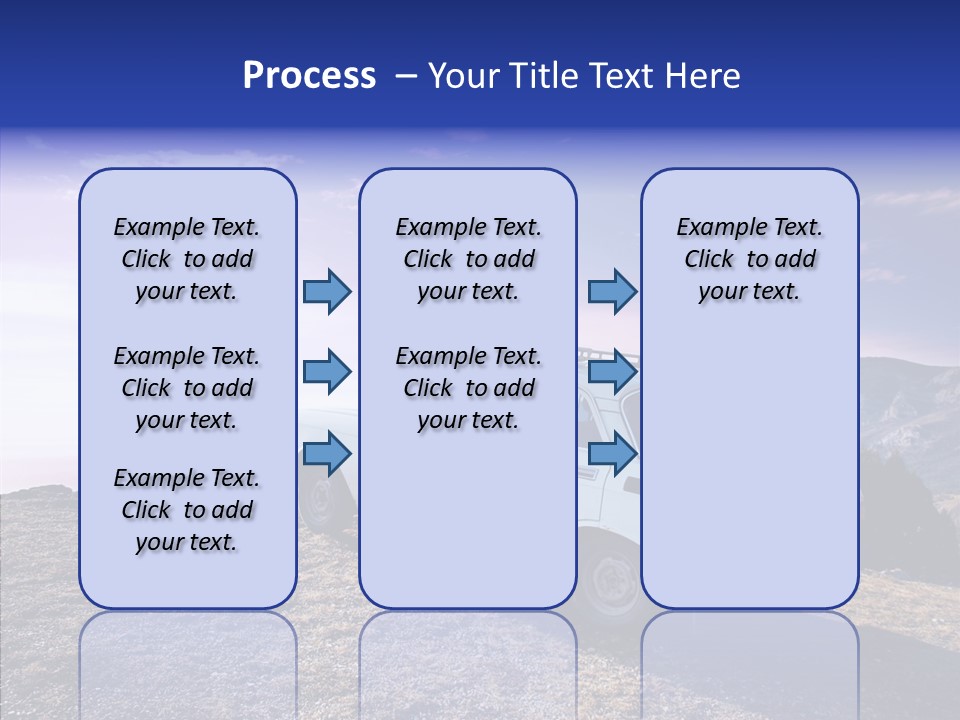 Process – Your Title Text Here

Example Text. Click to add your text.

Example Text. Click to add your text.

Example Text. Click to add your text.

Example Text. Click to add your text.

Example Text. Click to add your text.

Example Text. Click to add your text.